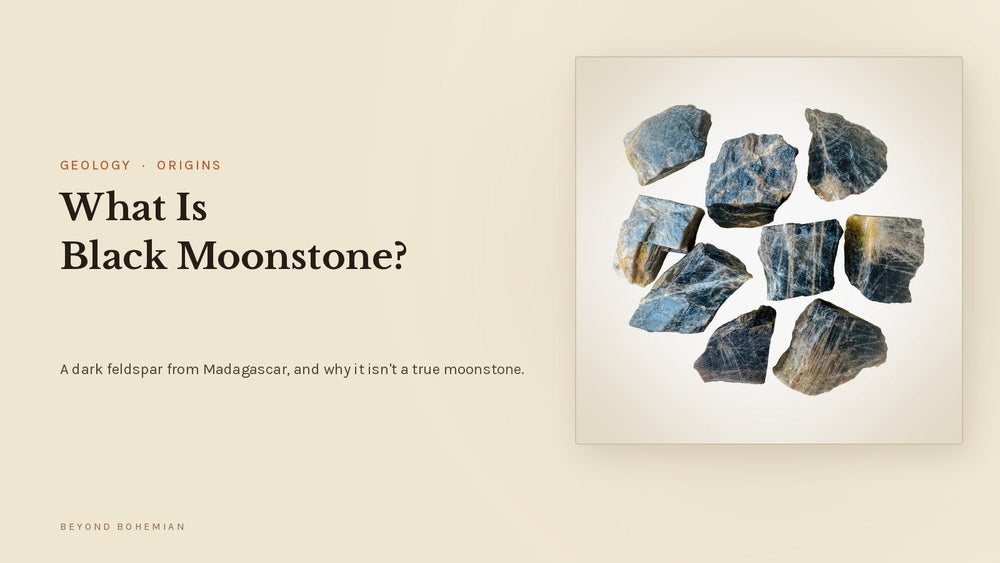 GEOLOGY · ORIGINS

What Is
Black Moonstone?

A dark feldspar from Madagascar, and why it isn't a true moonstone.

BEYOND BOHEMIAN